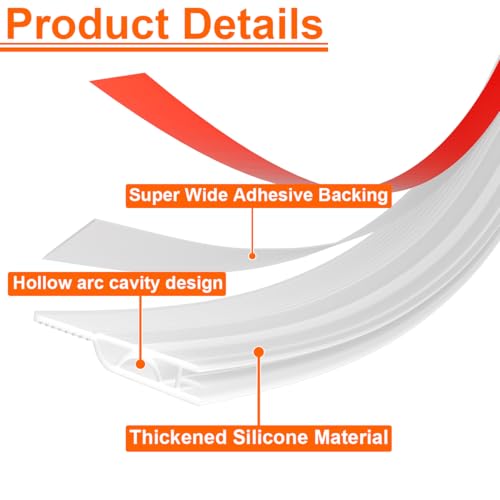 Product Details

Super Wide Adhesive Backing

Hollow arc cavity design

Thickened Silicone Material